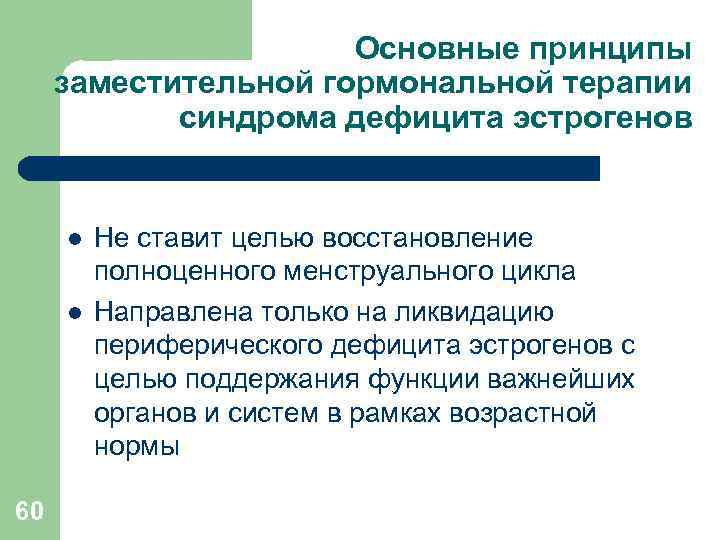 Основные принципы заместительной гормональной терапии синдрома дефицита эстрогенов

- Не ставит целью восстановление полноценного менструального цикла
- Направлена только на ликвидацию периферического дефицита эстрогенов с целью поддержания функции важнейших органов и систем в рамках возрастной нормы

60